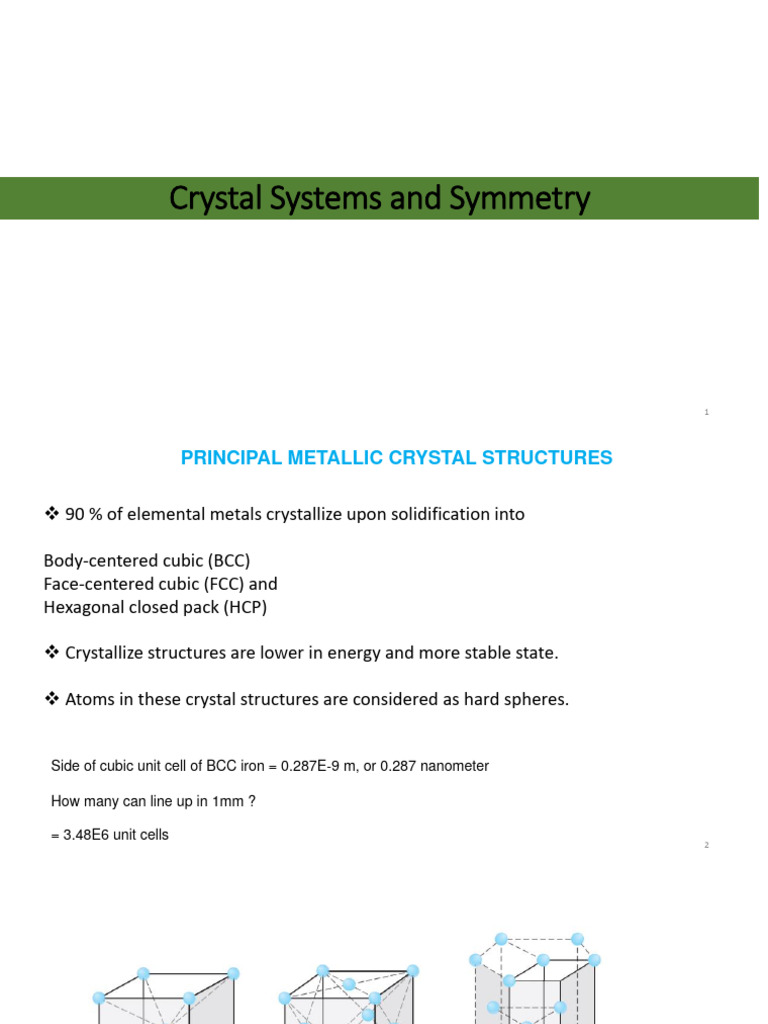 Crystal Systems and Symmetry

1

PRINCIPAL METALLIC CRYSTAL STRUCTURES

❖ 90 % of elemental metals crystallize upon solidification into

Body-centered cubic (BCC)
Face-centered cubic (FCC) and
Hexagonal closed pack (HCP)

❖ Crystallize structures are lower in energy and more stable state.

❖ Atoms in these crystal structures are considered as hard spheres.

Side of cubic unit cell of BCC iron = 0.287E-9 m, or 0.287 nanometer

How many can line up in 1mm ?

= 3.48E6 unit cells

2